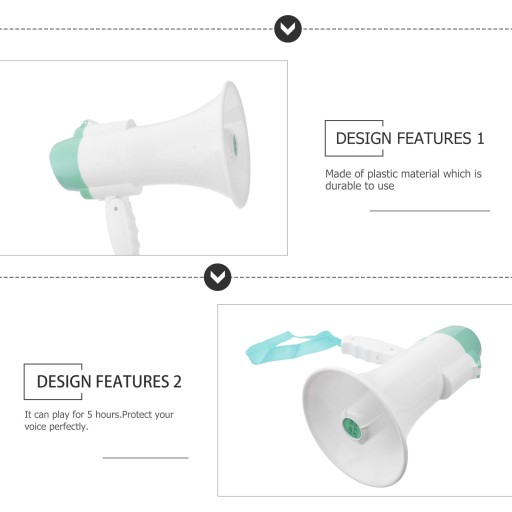 DESIGN FEATURES 1

Made of plastic material which is durable to use

DESIGN FEATURES 2

It can play for 5 hours.Protect your voice perfectly.